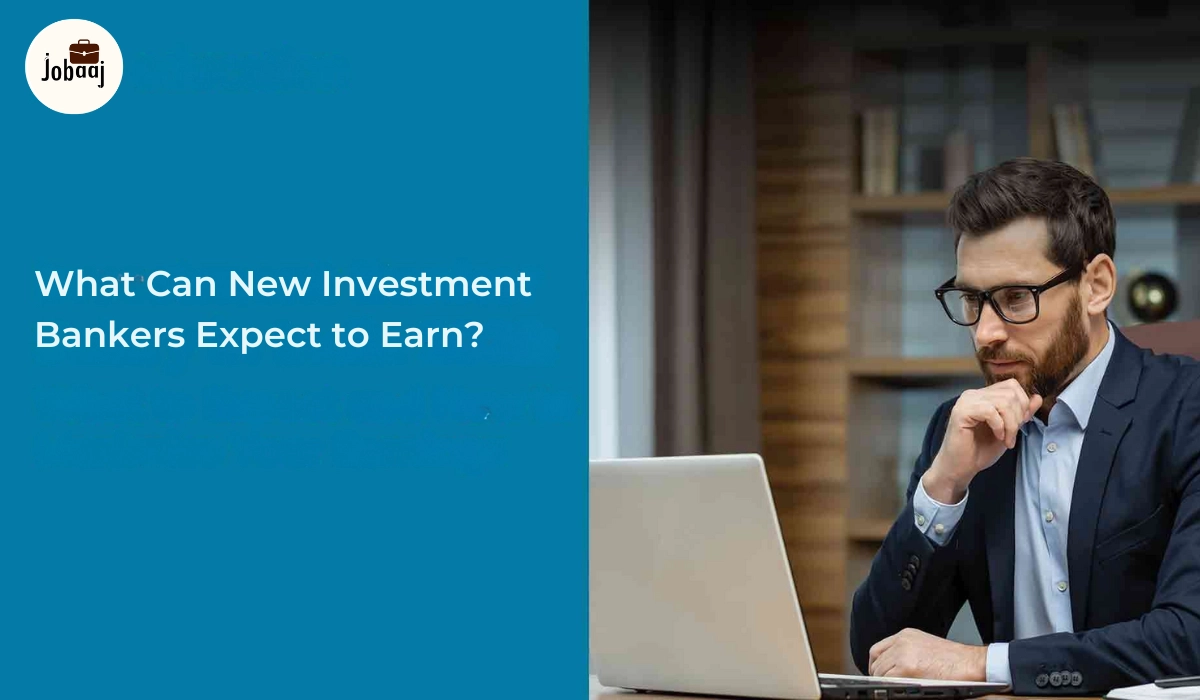 Jobaaj

What Can New Investment Bankers Expect to Earn?